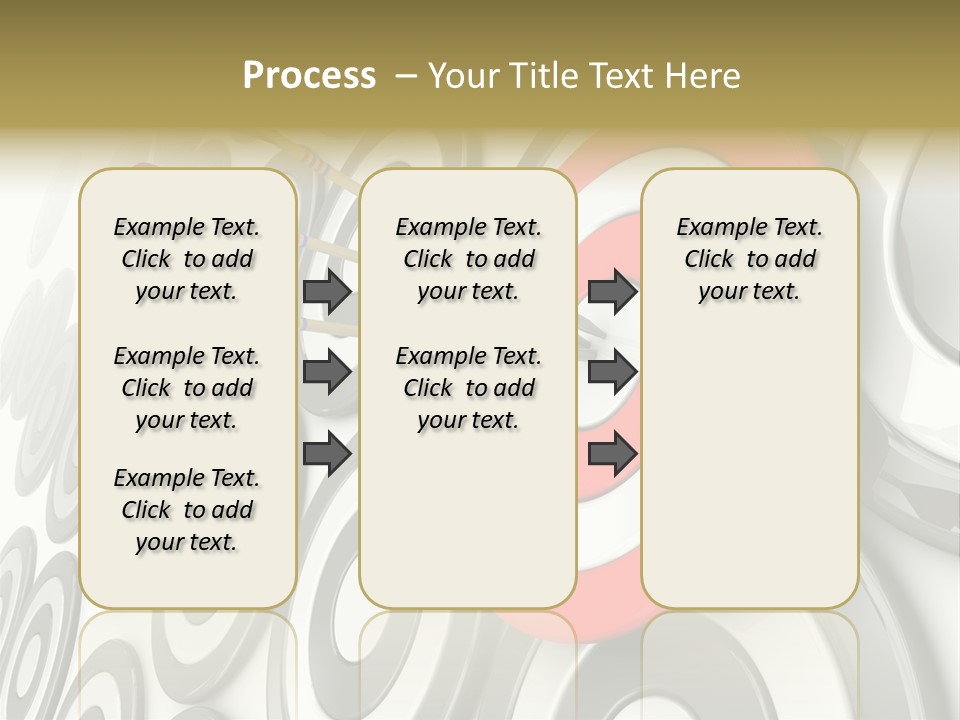 Process – Your Title Text Here

Example Text. Click to add your text.

Example Text. Click to add your text.

Example Text. Click to add your text.

Example Text. Click to add your text.

Example Text. Click to add your text.

Example Text. Click to add your text.